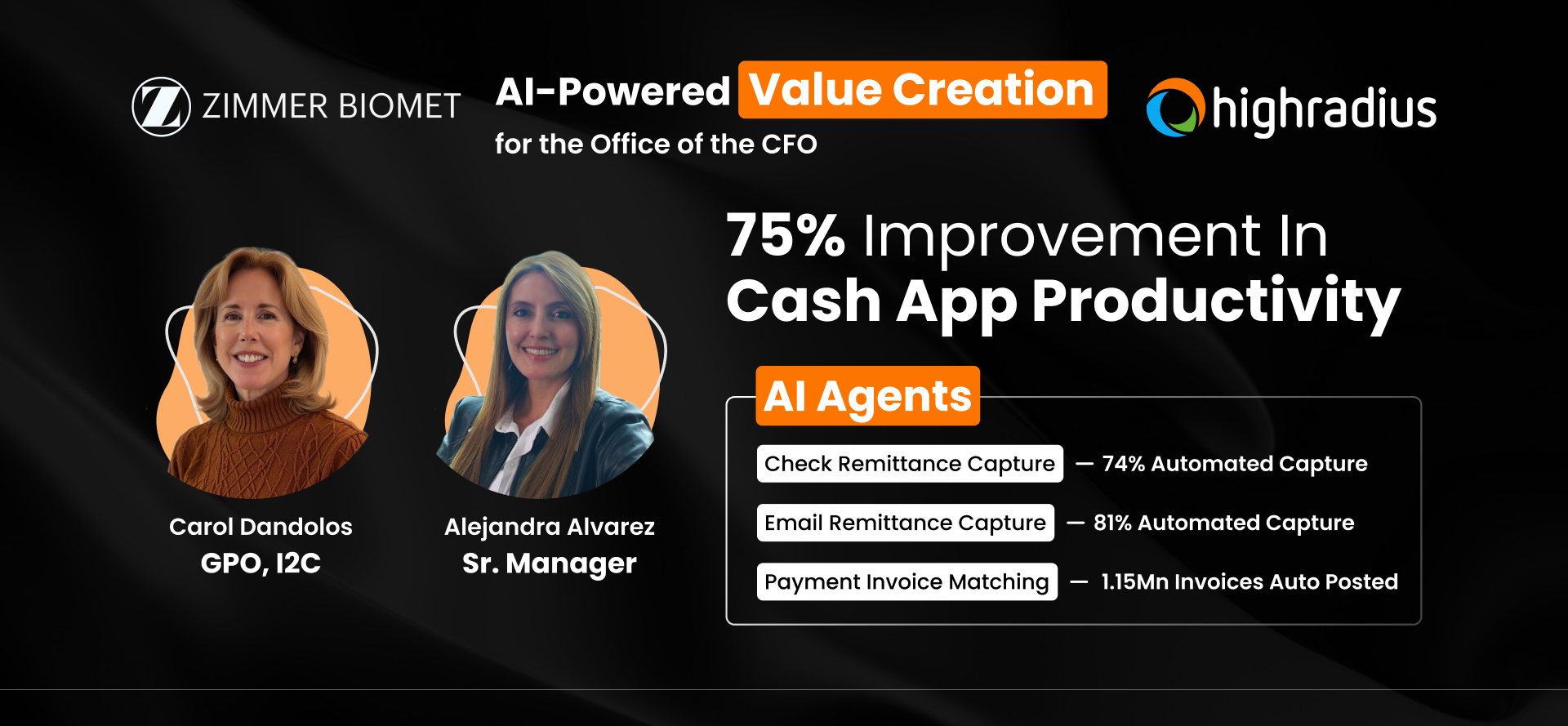 ZIMMER BIOMET

AI-Powered Value Creation
for the Office of the CFO

highradius

75% Improvement In
Cash App Productivity

Carol Dandolos
GPO, I2C

Alejandra Alvarez
Sr. Manager

AI Agents

Check Remittance Capture — 74% Automated Capture

Email Remittance Capture — 81% Automated Capture

Payment Invoice Matching — 1.15Mn Invoices Auto Posted